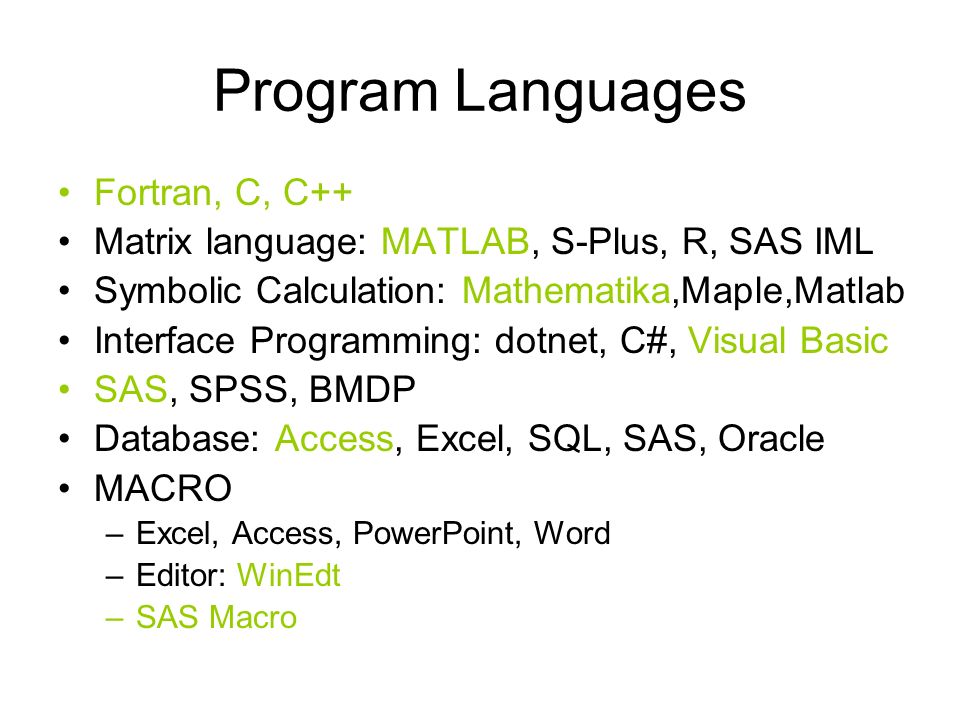 Program Languages

• Fortran, C, C++
• Matrix language: MATLAB, S-Plus, R, SAS IML
• Symbolic Calculation: Mathematika,Maple,Matlab
• Interface Programming: dotnet, C#, Visual Basic
• SAS, SPSS, BMDP
• Database: Access, Excel, SQL, SAS, Oracle
• MACRO
  – Excel, Access, PowerPoint, Word
  – Editor: WinEdt
  – SAS Macro